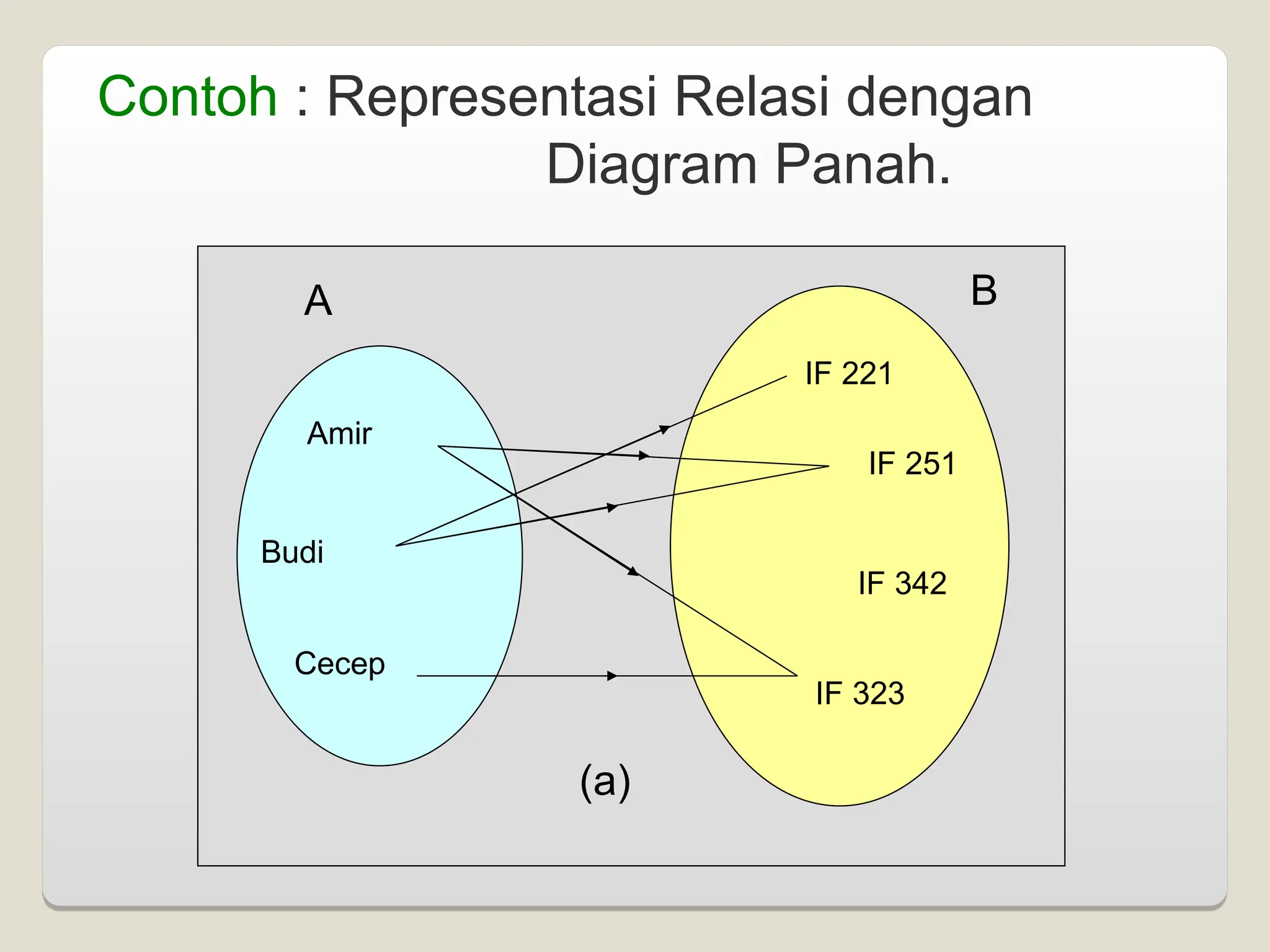 Contoh : Representasi Relasi dengan Diagram Panah.

A

B

Amir

Budi

Cecep

IF 221

IF 251

IF 342

IF 323

(a)